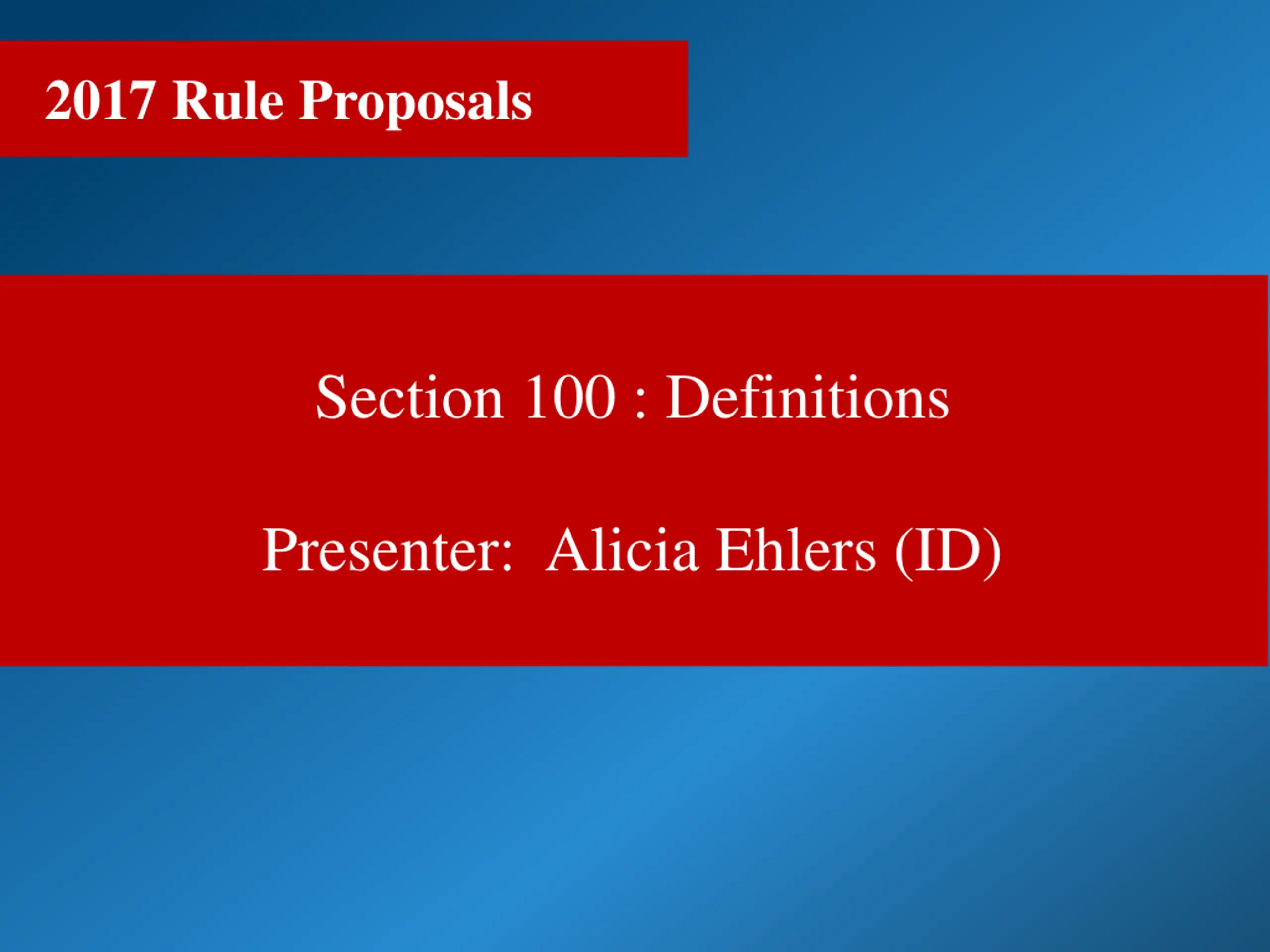 2017 Rule Proposals

Section 100 : Definitions

Presenter: Alicia Ehlers (ID)